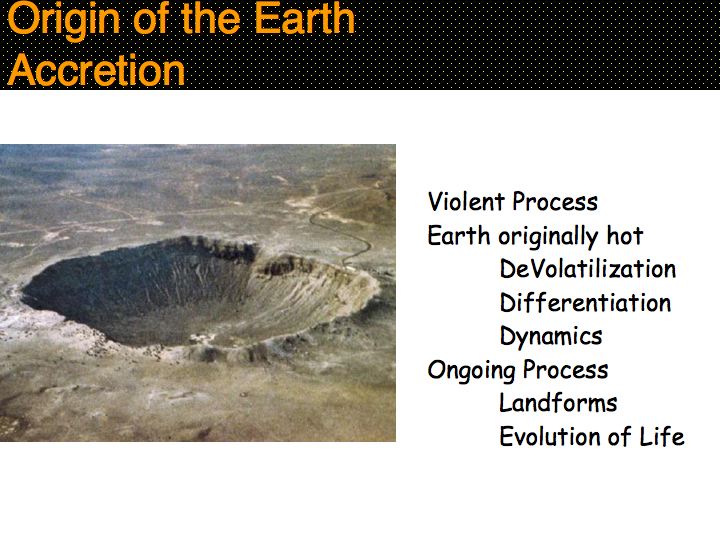 Origin of the Earth
Accretion

Violent Process
Earth originally hot
DeVolatilization
Differentiation
Dynamics
Ongoing Process
Landforms
Evolution of Life